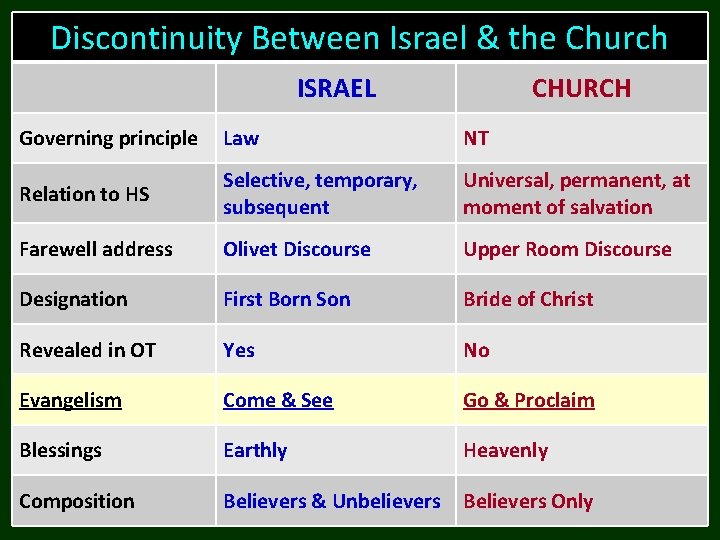 Discontinuity Between Israel & the Church

| | ISRAEL | CHURCH |
|---|---|---|
| Governing principle | Law | NT |
| Relation to HS | Selective, temporary, subsequent | Universal, permanent, at moment of salvation |
| Farewell address | Olivet Discourse | Upper Room Discourse |
| Designation | First Born Son | Bride of Christ |
| Revealed in OT | Yes | No |
| Evangelism | Come & See | Go & Proclaim |
| Blessings | Earthly | Heavenly |
| Composition | Believers & Unbelievers | Believers Only |